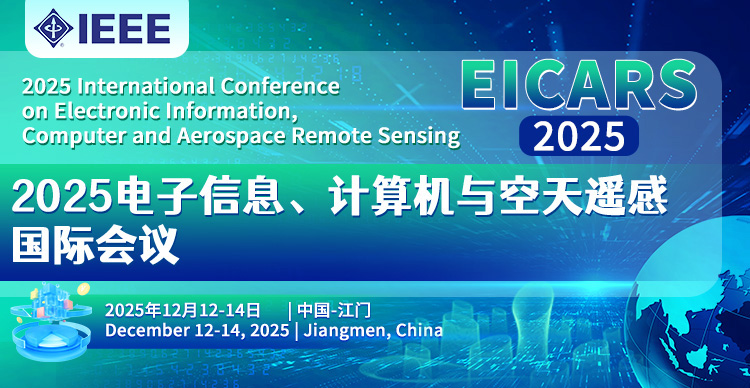 IEEE

2025 International Conference on Electronic Information, Computer and Aerospace Remote Sensing

EICARS
2025

2025电子信息、计算机与空天遥感国际会议

2025年12月12-14日 | 中国-江门
December 12-14, 2025 | Jiangmen, China